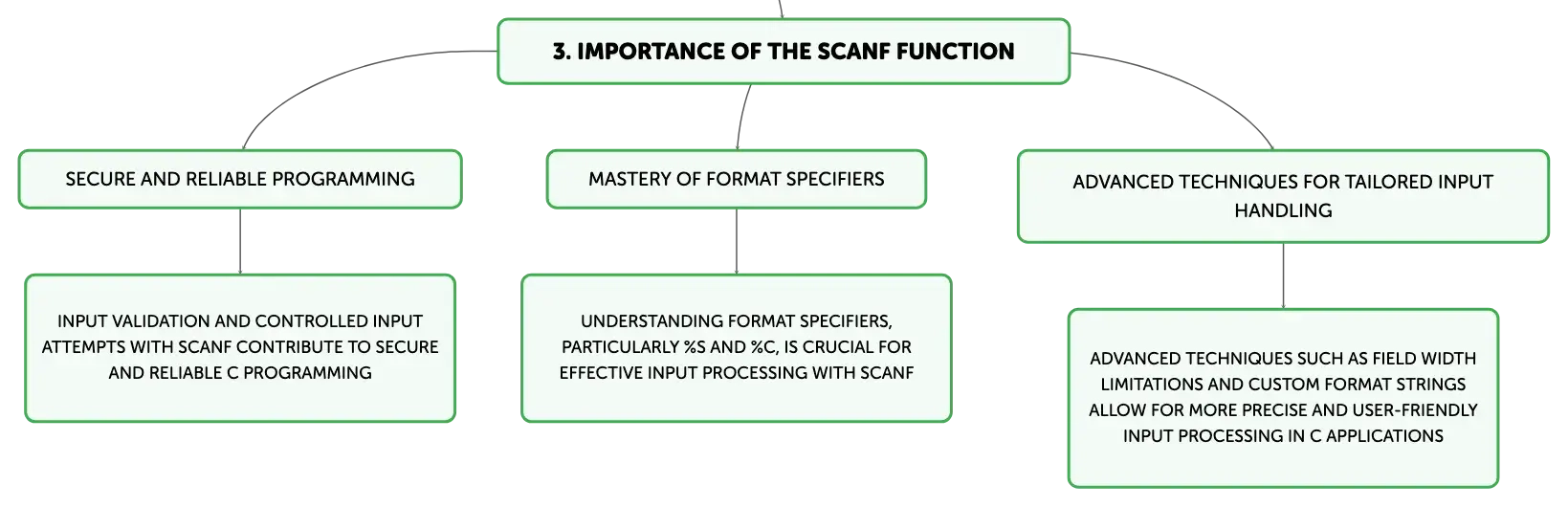 3. IMPORTANCE OF THE SCANF FUNCTION

SECURE AND RELIABLE PROGRAMMING

INPUT VALIDATION AND CONTROLLED INPUT ATTEMPTS WITH SCANF CONTRIBUTE TO SECURE AND RELIABLE C PROGRAMMING

MASTERY OF FORMAT SPECIFIERS

UNDERSTANDING FORMAT SPECIFIERS, PARTICULARLY %S AND %C, IS CRUCIAL FOR EFFECTIVE INPUT PROCESSING WITH SCANF

ADVANCED TECHNIQUES FOR TAILORED INPUT HANDLING

ADVANCED TECHNIQUES SUCH AS FIELD WIDTH LIMITATIONS AND CUSTOM FORMAT STRINGS ALLOW FOR MORE PRECISE AND USER-FRIENDLY INPUT PROCESSING IN C APPLICATIONS